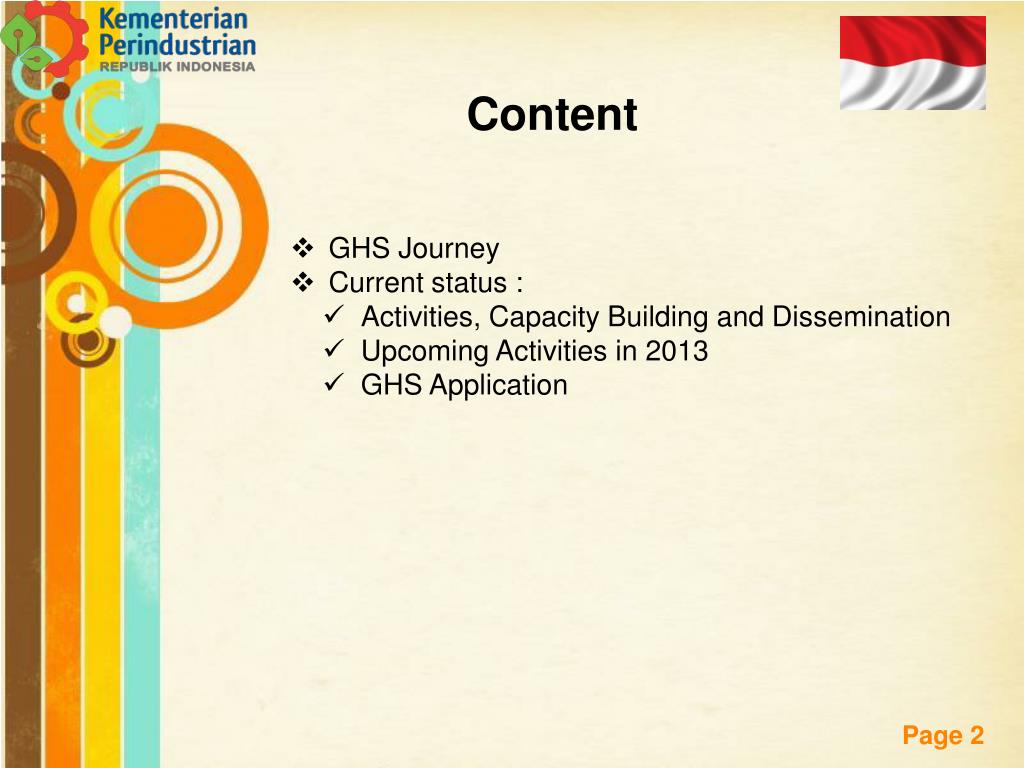 Kementerian Perindustrian
REPUBLIK INDONESIA

Content

❖ GHS Journey
❖ Current status :
✓ Activities, Capacity Building and Dissemination
✓ Upcoming Activities in 2013
✓ GHS Application

Page 2